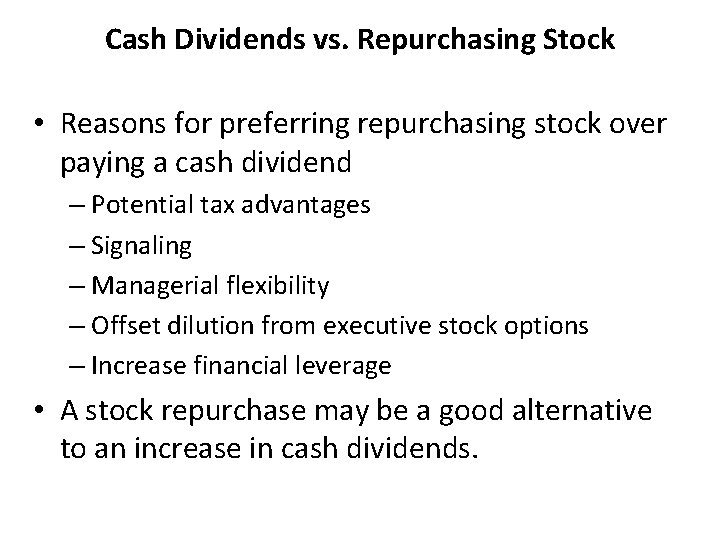 Cash Dividends vs. Repurchasing Stock

• Reasons for preferring repurchasing stock over paying a cash dividend
– Potential tax advantages
– Signaling
– Managerial flexibility
– Offset dilution from executive stock options
– Increase financial leverage

• A stock repurchase may be a good alternative to an increase in cash dividends.